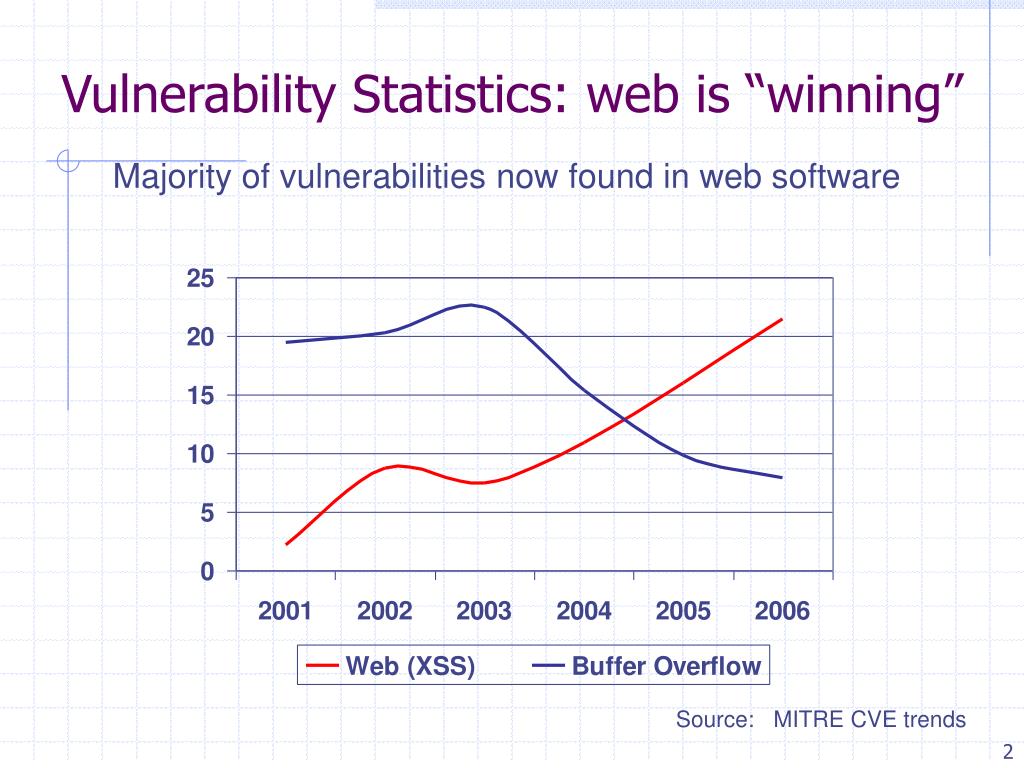 Vulnerability Statistics: web is “winning”

Majority of vulnerabilities now found in web software

25
20
15
10
5
0

2001 2002 2003 2004 2005 2006

Web (XSS) Buffer Overflow

Source: MITRE CVE trends

2